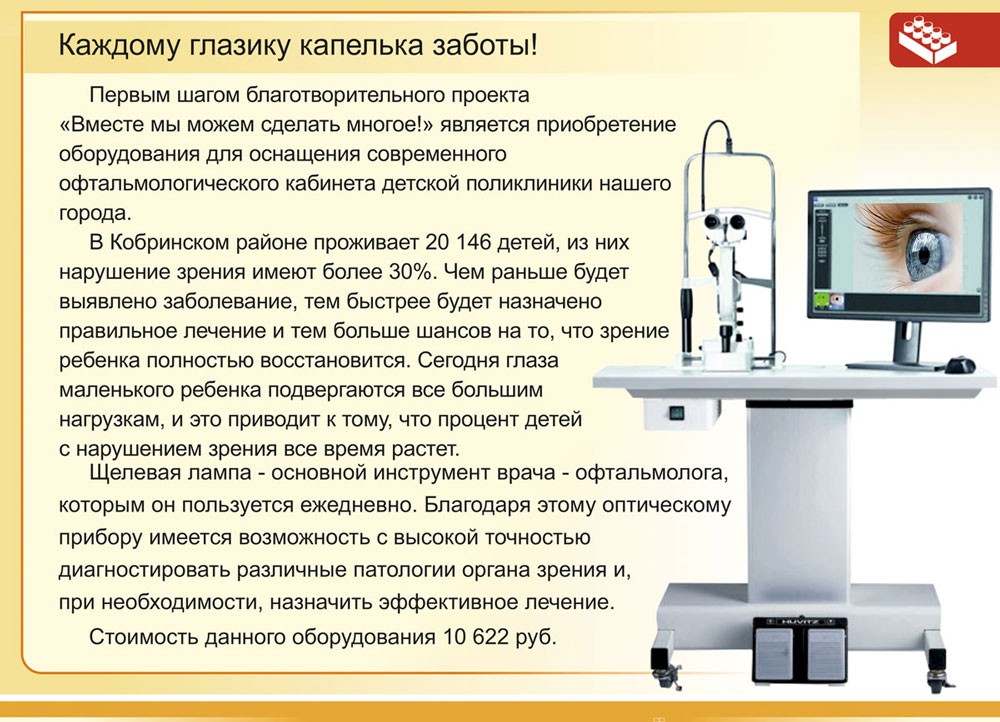 Каждому глазику капелька заботы!

Первым шагом благотворительного проекта «Вместе мы можем сделать многое!» является приобретение оборудования для оснащения современного офтальмологического кабинета детской поликлиники нашего города.

В Кобринском районе проживает 20 146 детей, из них нарушение зрения имеют более 30%. Чем раньше будет выявлено заболевание, тем быстрее будет назначено правильное лечение и тем больше шансов на то, что зрение ребенка полностью восстановится. Сегодня глаза маленького ребенка подвергаются все большим нагрузкам, и это приводит к тому, что процент детей с нарушением зрения все время растет.

Щелевая лампа - основной инструмент врача - офтальмолога, которым он пользуется ежедневно. Благодаря этому оптическому прибору имеется возможность с высокой точностью диагностировать различные патологии органа зрения и, при необходимости, назначить эффективное лечение.

Стоимость данного оборудования 10 622 руб.

HUVITZ